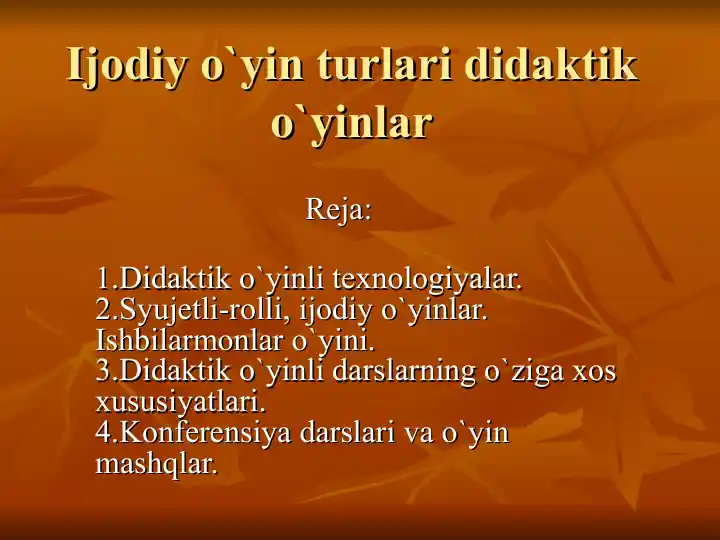 Ijodiy o`yin turlari didaktik o`yinlar

Reja:

1.Didaktik o`yinli texnologiyalar.
2.Syujetli-rolli, ijodiy o`yinlar. Ishbilarmonlar o`yini.
3.Didaktik o`yinli darslarning o`ziga xos xususiyatlari.
4.Konferensiya darslari va o`yin mashqlar.